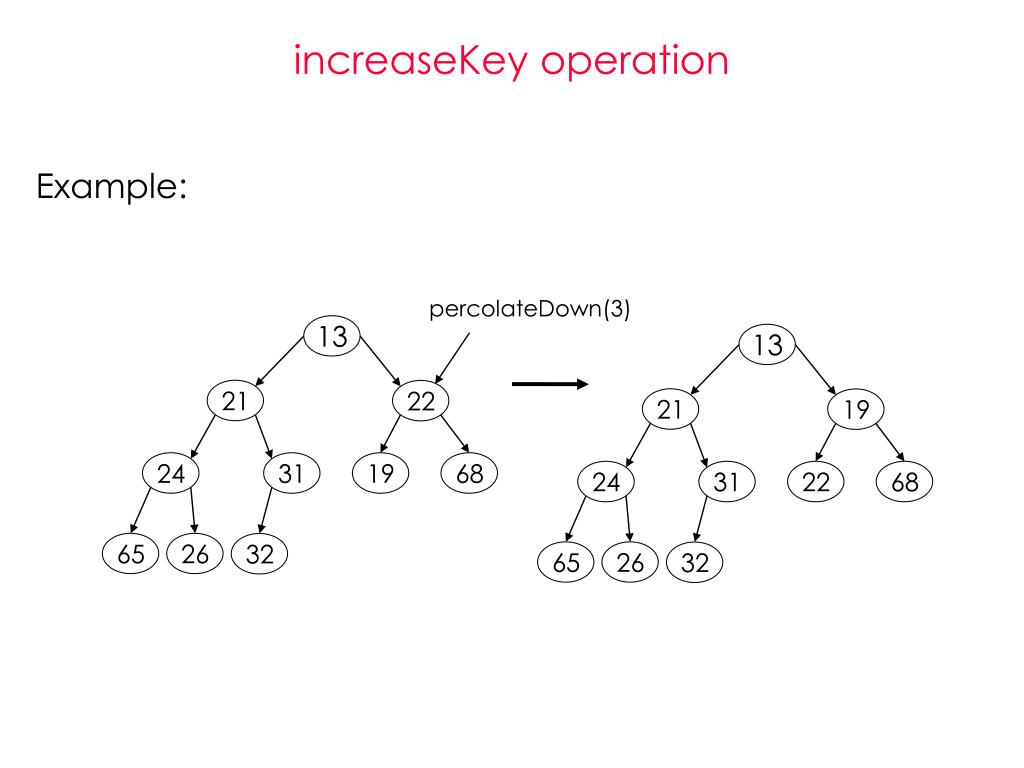 increaseKey operation

Example:

percolateDown(3)

13
21 22
24 31 19 68
65 26 32

13
21 19
24 31 22 68
65 26 32